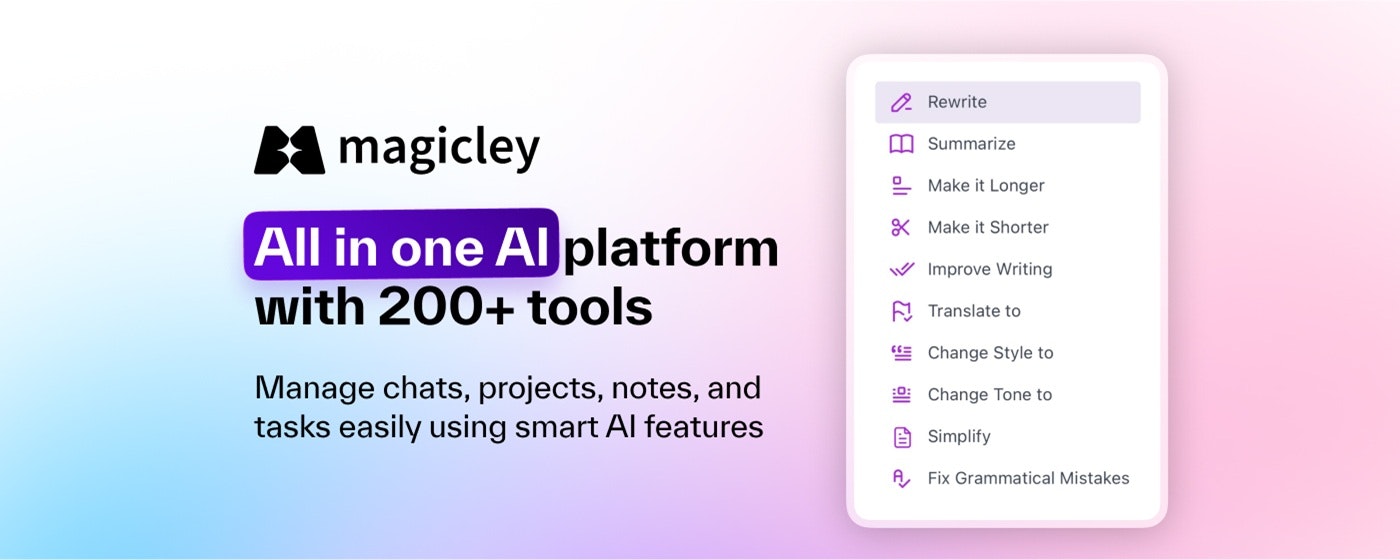 magicley

All in one AI platform with 200+ tools

Manage chats, projects, notes, and tasks easily using smart AI features

Rewrite
Summarize
Make it Longer
Make it Shorter
Improve Writing
Translate to
Change Style to
Change Tone to
Simplify
Fix Grammatical Mistakes